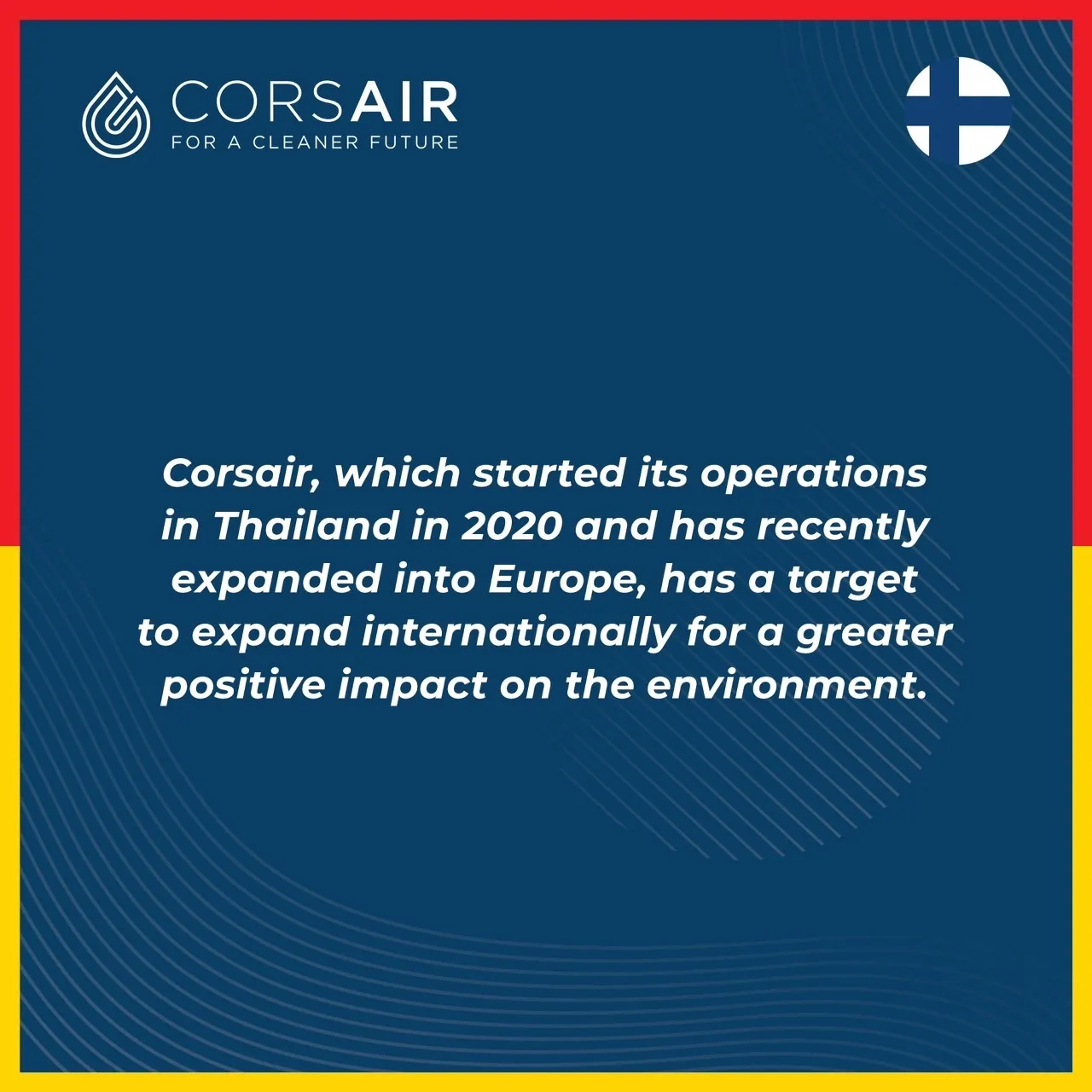 CORSAIR
FOR A CLEANER FUTURE

Corsair, which started its operations in Thailand in 2020 and has recently expanded into Europe, has a target to expand internationally for a greater positive impact on the environment.